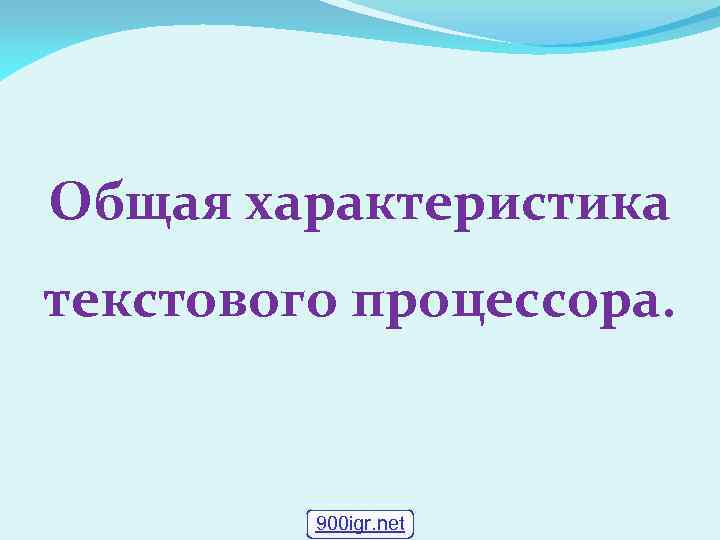 Общая характеристика текстового процессора.

900igr.net